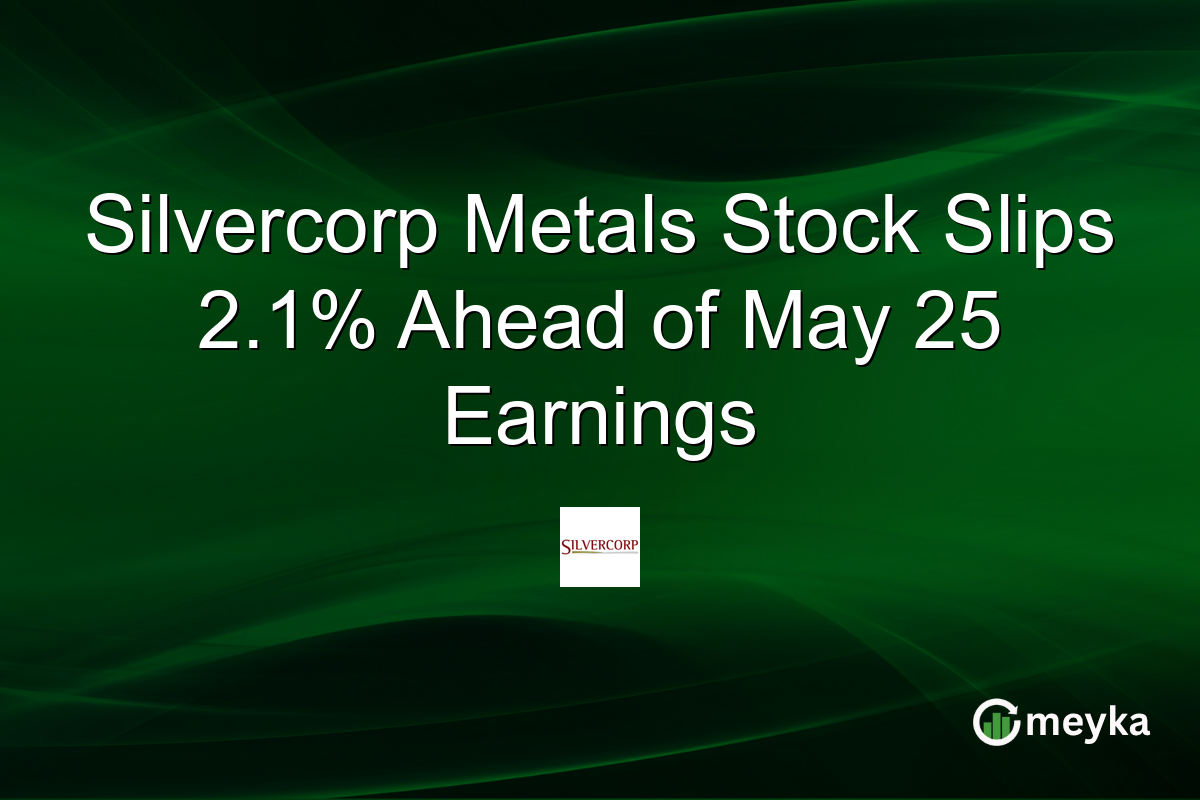 Silvercorp Metals Stock Slips 2.1% Ahead of May 25 Earnings

SILVERCORP

meyka